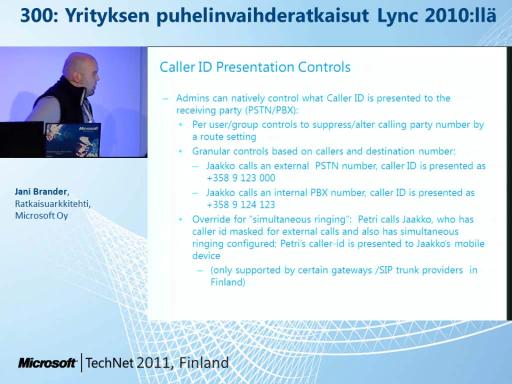 300: Yrityksen puhelinvaihderatkaisut Lync 2010:llä

Microsoft

Jani Brander, Ratkaisuarkkitehti, Microsoft Oy

Caller ID Presentation Controls

– Admins can natively control what Caller ID is presented to the receiving party (PSTN/PBX):
• Per user/group controls to suppress/alter calling party number by a route setting
• Granular controls based on callers and destination number:
– Jaakko calls an external PSTN number, caller ID is presented as +358 9 123 000
– Jaakko calls an internal PBX number, caller ID is presented as +358 9 124 123
• Override for "simultaneous ringing": Petri calls Jaakko, who has caller id masked for external calls and also has simultaneous ringing configured; Petri's caller-id is presented to Jaakko's mobile device
– (only supported by certain gateways /SIP trunk providers in Finland)

Microsoft | TechNet 2011, Finland